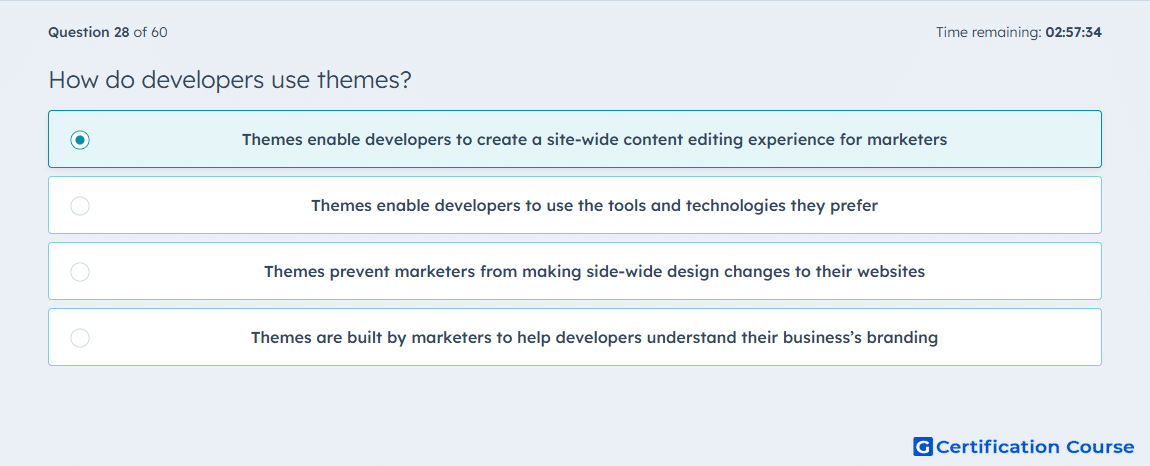 Question 28 of 60

Time remaining: 02:57:34

How do developers use themes?

Themes enable developers to create a site-wide content editing experience for marketers

Themes enable developers to use the tools and technologies they prefer

Themes prevent marketers from making side-wide design changes to their websites

Themes are built by marketers to help developers understand their business's branding

G Certification Course